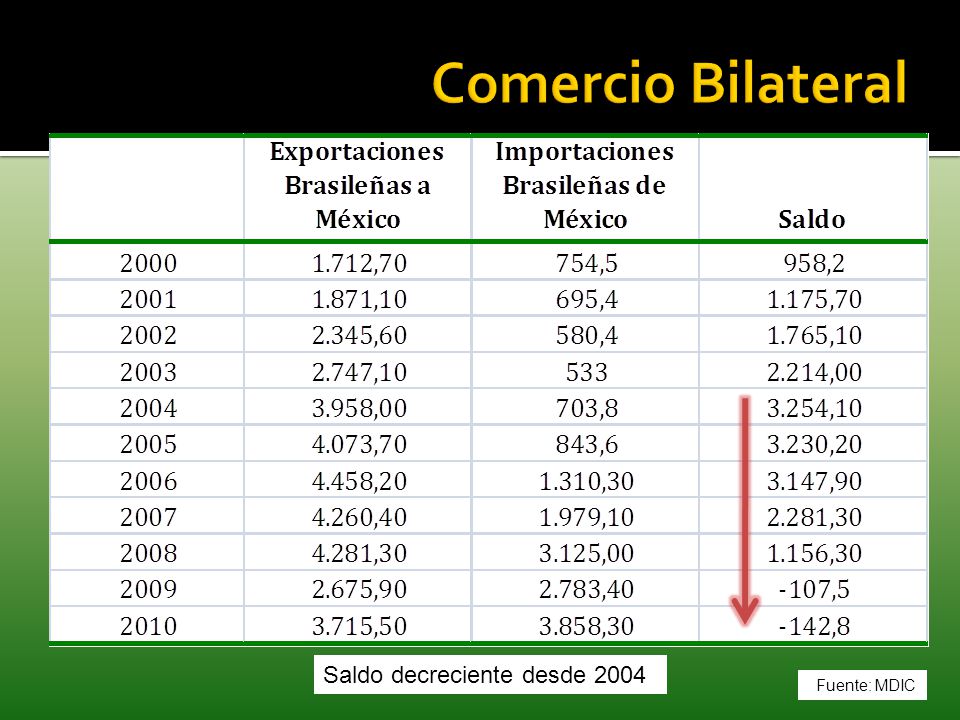 Comercio Bilateral

|  | Exportaciones Brasileñas a México | Importaciones Brasileñas de México | Saldo |
|---|---|---|---|
| 2000 | 1.712,70 | 754,5 | 958,2 |
| 2001 | 1.871,10 | 695,4 | 1.175,70 |
| 2002 | 2.345,60 | 580,4 | 1.765,10 |
| 2003 | 2.747,10 | 533 | 2.214,00 |
| 2004 | 3.958,00 | 703,8 | 3.254,10 |
| 2005 | 4.073,70 | 843,6 | 3.230,20 |
| 2006 | 4.458,20 | 1.310,30 | 3.147,90 |
| 2007 | 4.260,40 | 1.979,10 | 2.281,30 |
| 2008 | 4.281,30 | 3.125,00 | 1.156,30 |
| 2009 | 2.675,90 | 2.783,40 | -107,5 |
| 2010 | 3.715,50 | 3.858,30 | -142,8 |

Saldo decreciente desde 2004

Fuente: MDIC